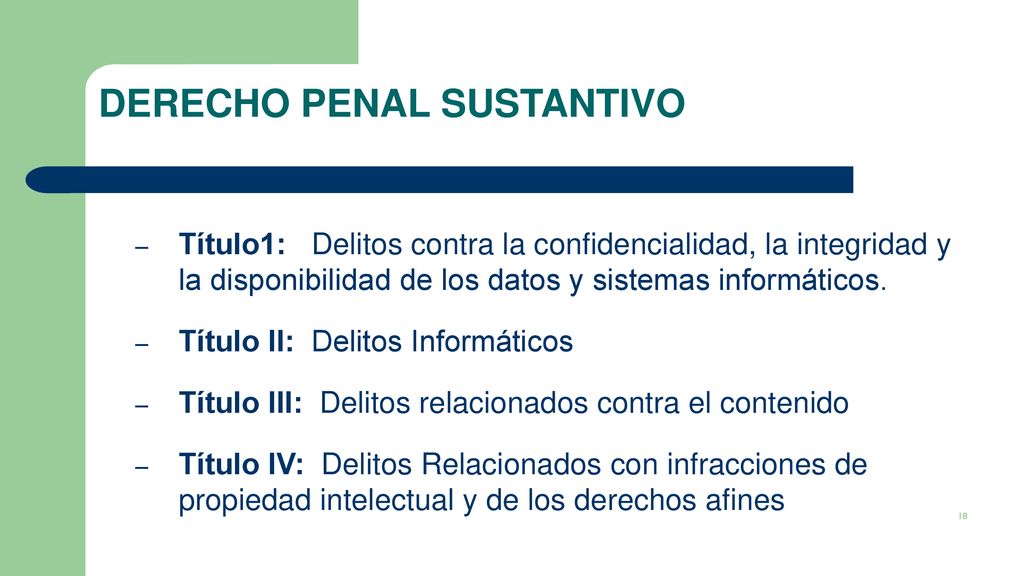 DERECHO PENAL SUSTANTIVO

– Título1: Delitos contra la confidencialidad, la integridad y la disponibilidad de los datos y sistemas informáticos.

– Título II: Delitos Informáticos

– Título III: Delitos relacionados contra el contenido

– Título IV: Delitos Relacionados con infracciones de propiedad intelectual y de los derechos afines

18